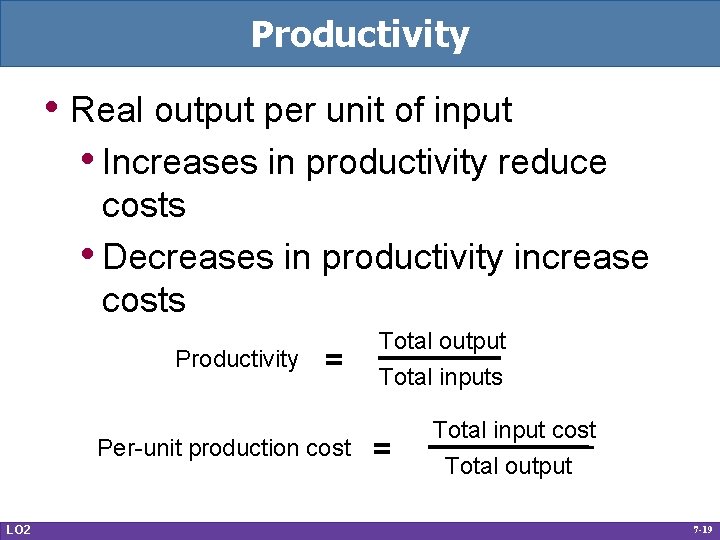 Productivity

• Real output per unit of input
  • Increases in productivity reduce costs
  • Decreases in productivity increase costs

$\text{Productivity} = \frac{\text{Total output}}{\text{Total inputs}}$

$\text{Per-unit production cost} = \frac{\text{Total input cost}}{\text{Total output}}$

LO2

7-19